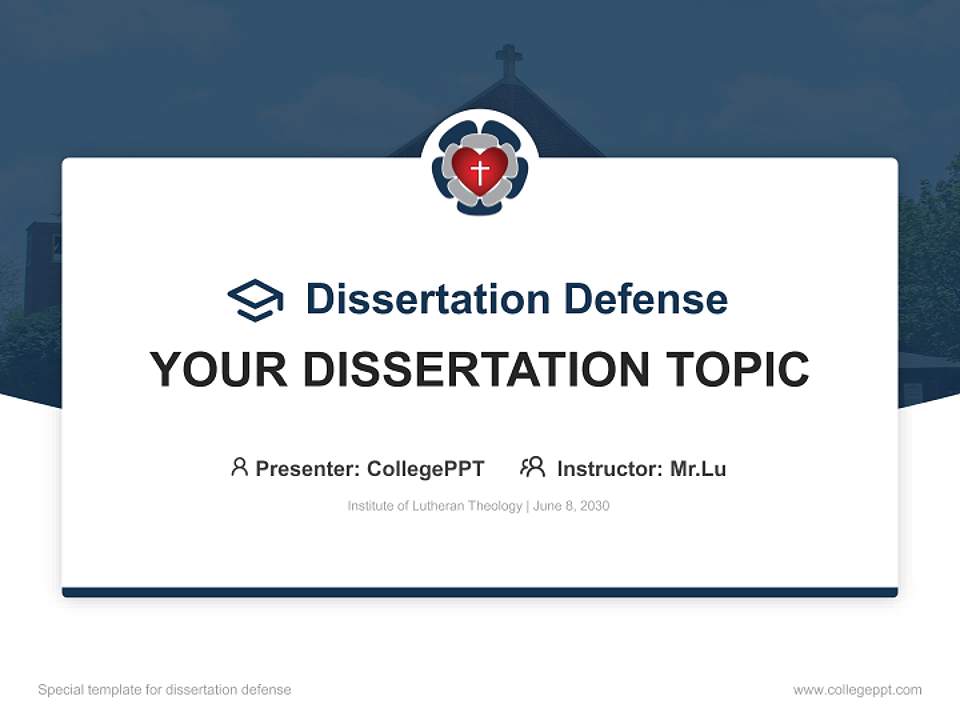 Dissertation Defense

YOUR DISSERTATION TOPIC

Presenter: CollegePPT Instructor: Mr.Lu

Institute of Lutheran Theology | June 8, 2030

Special template for dissertation defense

www.collegeppt.com